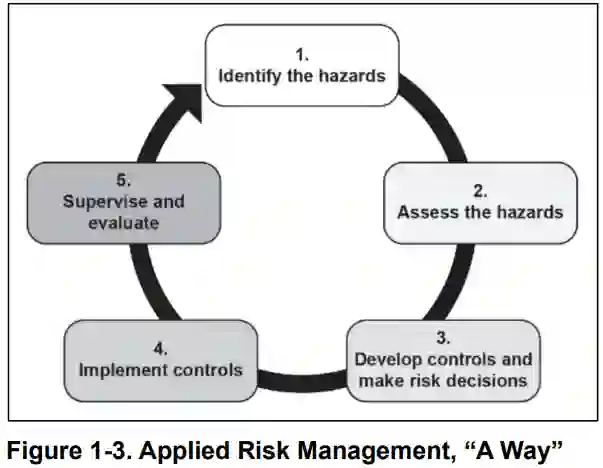 1.
Identify the hazards

2.
Assess the hazards

3.
Develop controls and make risk decisions

4.
Implement controls

5.
Supervise and evaluate

Figure 1-3. Applied Risk Management, “A Way”